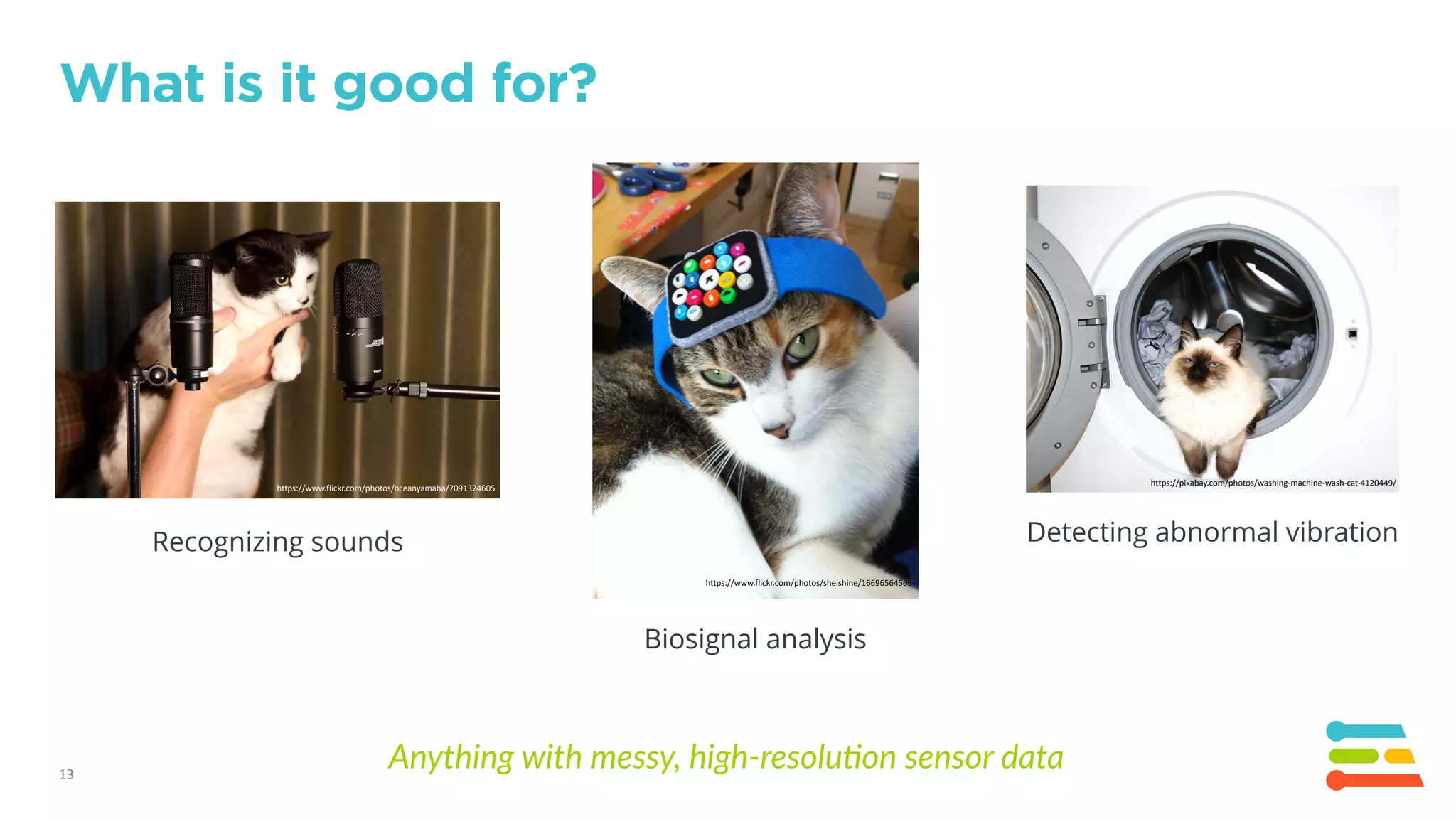 What is it good for?

https://www.flickr.com/photos/oceanyamaha/7091324605

Recognizing sounds

https://www.flickr.com/photos/sheishine/16696564563

Biosignal analysis

https://pixabay.com/photos/washing-machine-wash-cat-4120449/

Detecting abnormal vibration

Anything with messy, high-resolution sensor data

13